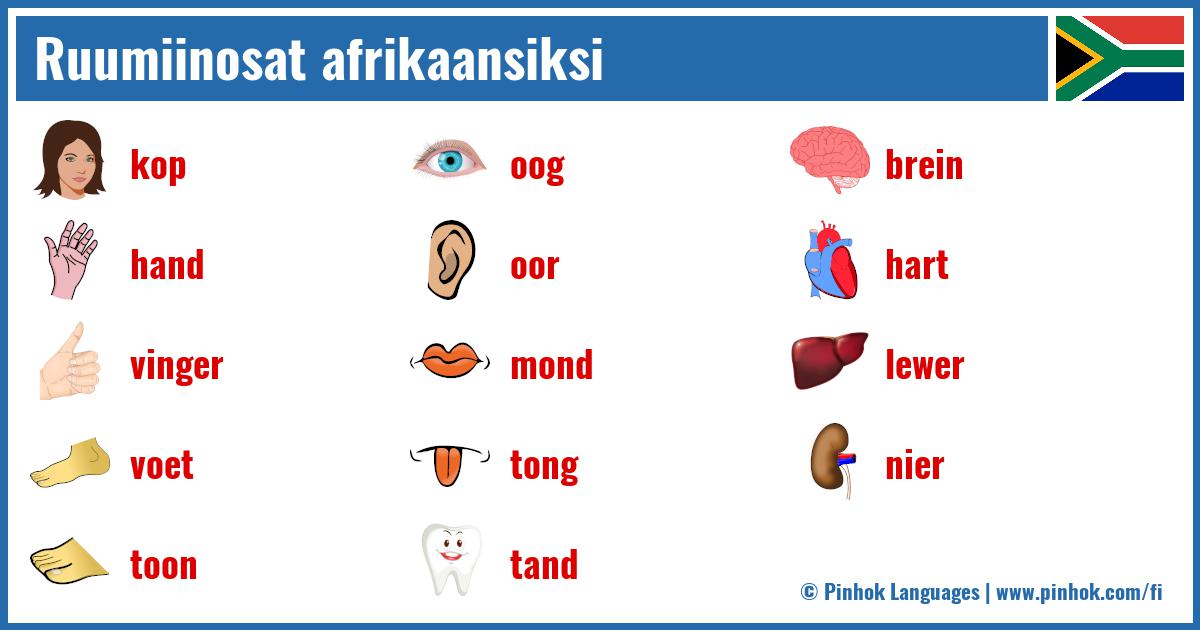 Ruumiinosat afrikaansiksi

kop

hand

vinger

voet

toon

oog

oor

mond

tong

tand

brein

hart

lewer

nier

© Pinhok Languages | www.pinhok.com/fi